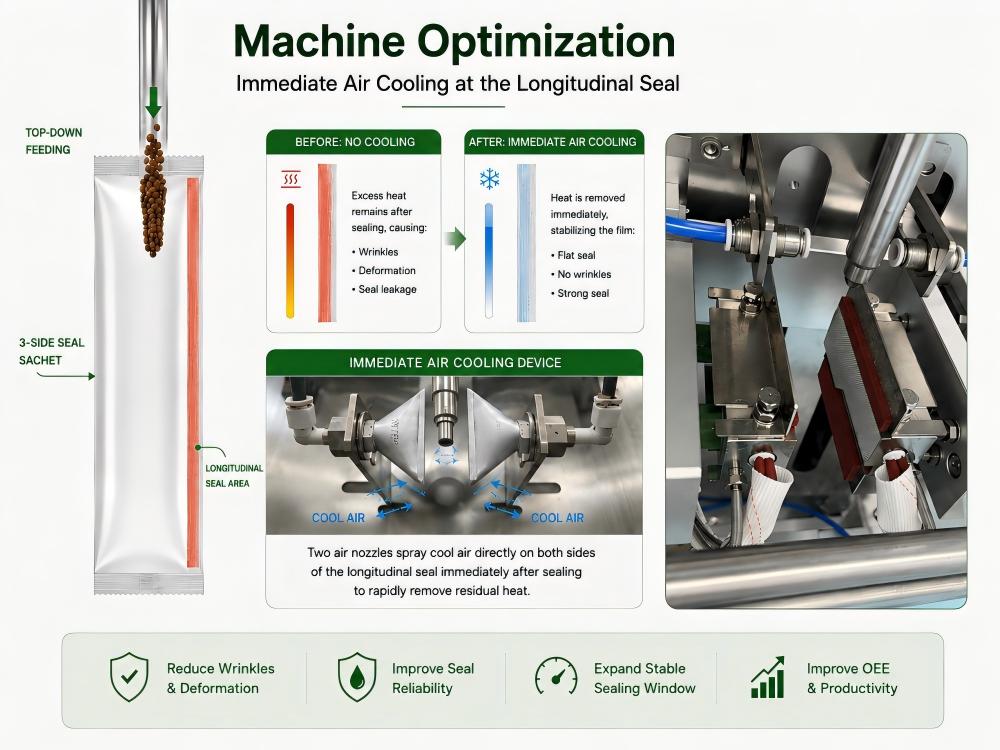 Machine Optimization

Immediate Air Cooling at the Longitudinal Seal

TOP-DOWN FEEDING

3-SIDE SEAL SACHET

LONGITUDINAL SEAL AREA

BEFORE: NO COOLING

Excess heat remains after sealing, causing:

• Wrinkles
• Deformation
• Seal leakage

AFTER: IMMEDIATE AIR COOLING

Heat is removed immediately, stabilizing the film:

• Flat seal
• No wrinkles
• Strong seal

IMMEDIATE AIR COOLING DEVICE

COOL AIR

COOL AIR

Two air nozzles spray cool air directly on both sides of the longitudinal seal immediately after sealing to rapidly remove residual heat.

Reduce Wrinkles & Deformation

Improve Seal Reliability

Expand Stable Sealing Window

Improve OEE & Productivity